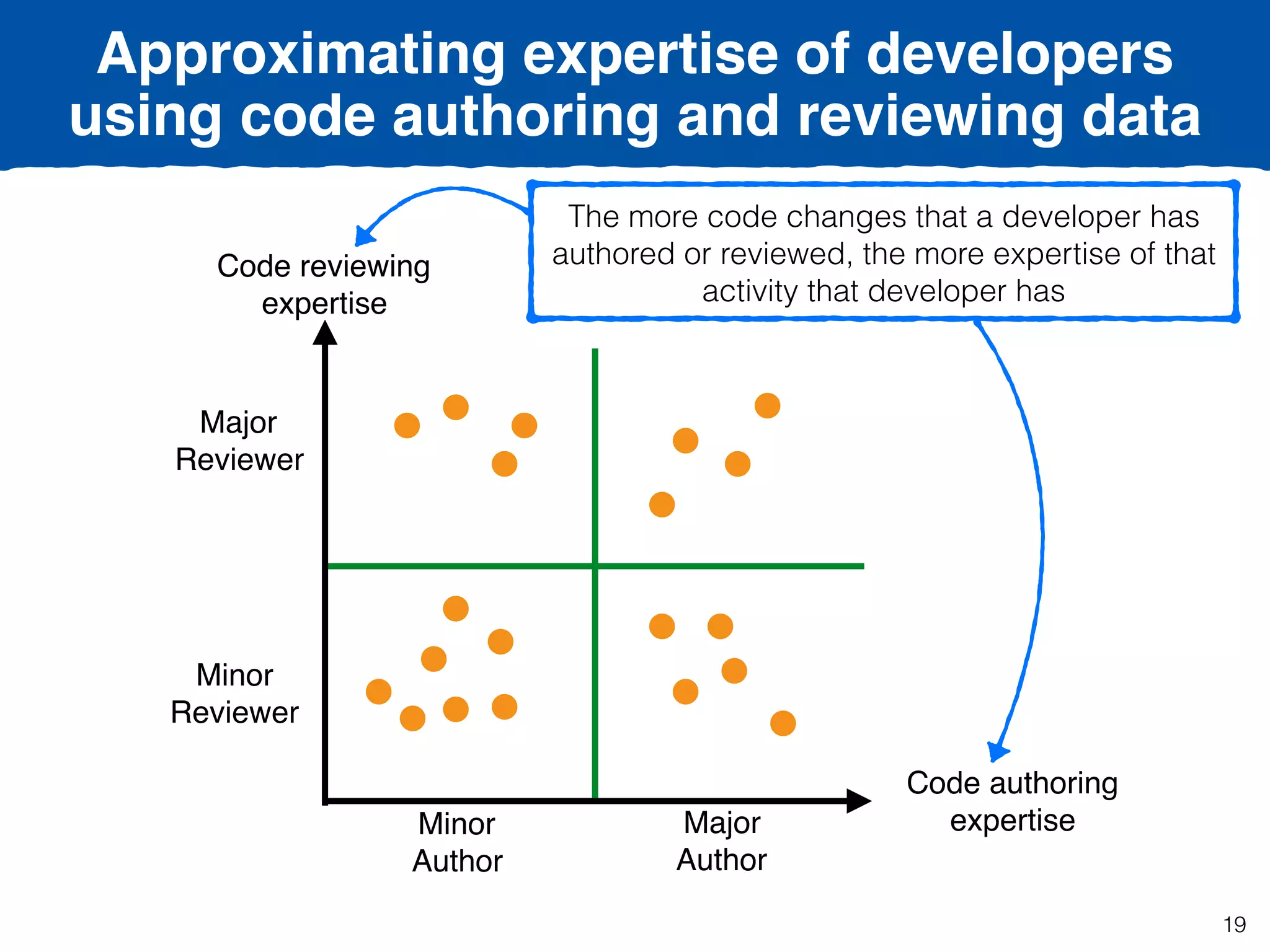 Approximating expertise of developers using code authoring and reviewing data

The more code changes that a developer has authored or reviewed, the more expertise of that activity that developer has

Code reviewing expertise

Major Reviewer

Minor Reviewer

Minor Author

Major Author

Code authoring expertise

19